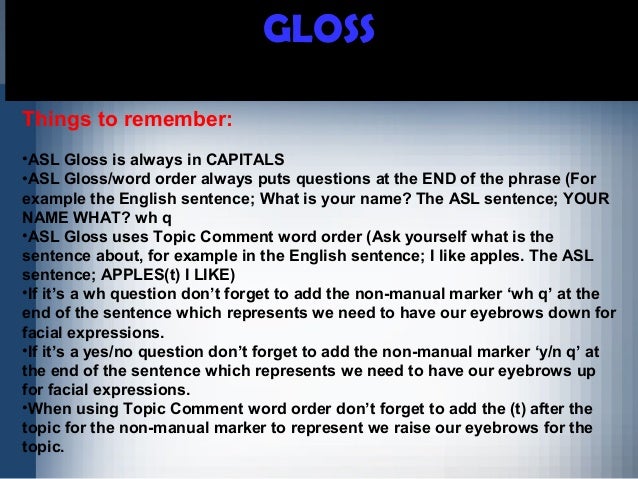 GLOSS

Things to remember:

•ASL Gloss is always in CAPITALS
•ASL Gloss/word order always puts questions at the END of the phrase (For example the English sentence; What is your name? The ASL sentence; YOUR NAME WHAT? wh q
•ASL Gloss uses Topic Comment word order (Ask yourself what is the sentence about, for example in the English sentence; I like apples. The ASL sentence; APPLES(t) I LIKE)
•If it's a wh question don't forget to add the non-manual marker 'wh q' at the end of the sentence which represents we need to have our eyebrows down for facial expressions.
•If it's a yes/no question don't forget to add the non-manual marker 'y/n q' at the end of the sentence which represents we need to have our eyebrows up for facial expressions.
•When using Topic Comment word order don't forget to add the (t) after the topic for the non-manual marker to represent we raise our eyebrows for the topic.